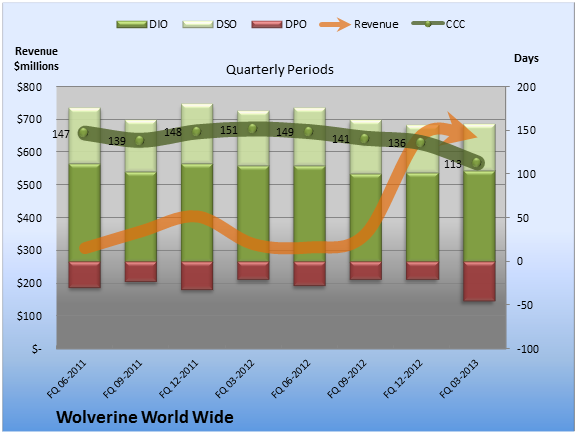 DIO DSO DPO Revenue CCC

Revenue
$millions

Quarterly Periods

Days

$800
$700
$600
$500
$400
$300
$200
$100
$-

200
150
100
50
0
-50
-100

147
139
148
151
149
141
136
113

FQ 06-2011
FQ 09-2011
FQ 12-2011
FQ 03-2012
FQ 06-2012
FQ 09-2012
FQ 12-2012
FQ 03-2013

Wolverine World Wide